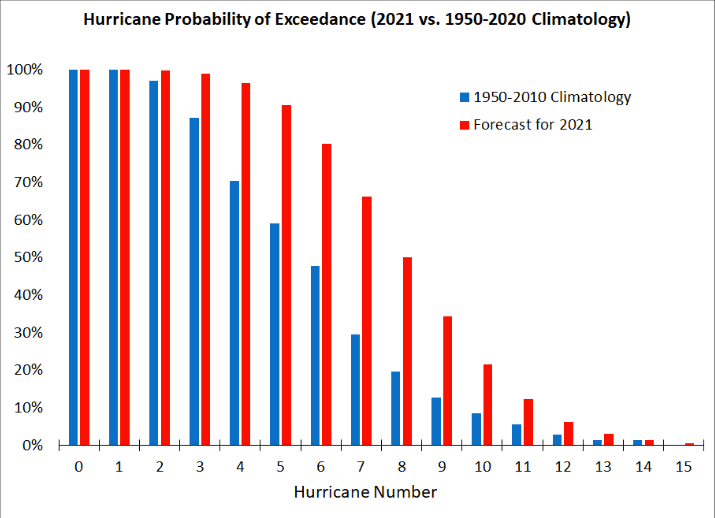 Hurricane Probability of Exceedance (2021 vs. 1950-2020 Climatology)

100%
90%
80%
70%
60%
50%
40%
30%
20%
10%
0%

1950-2010 Climatology
Forecast for 2021

0 1 2 3 4 5 6 7 8 9 10 11 12 13 14 15

Hurricane Number